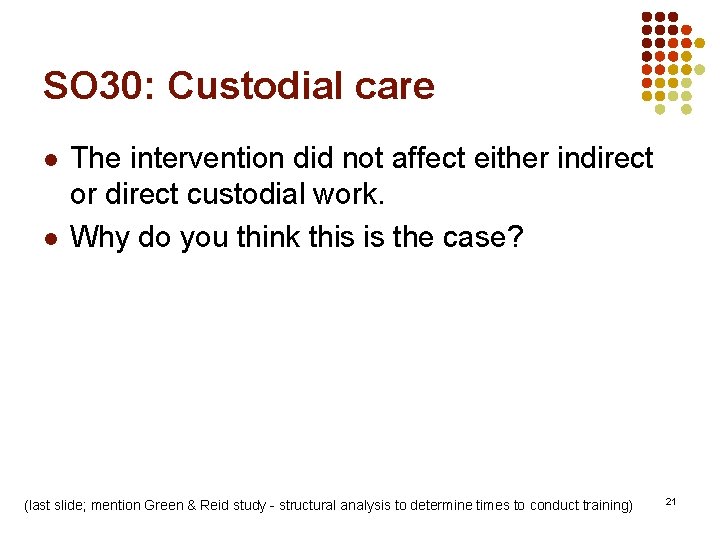 SO30: Custodial care

- The intervention did not affect either indirect or direct custodial work.
- Why do you think this is the case?

(last slide; mention Green & Reid study - structural analysis to determine times to conduct training)

21